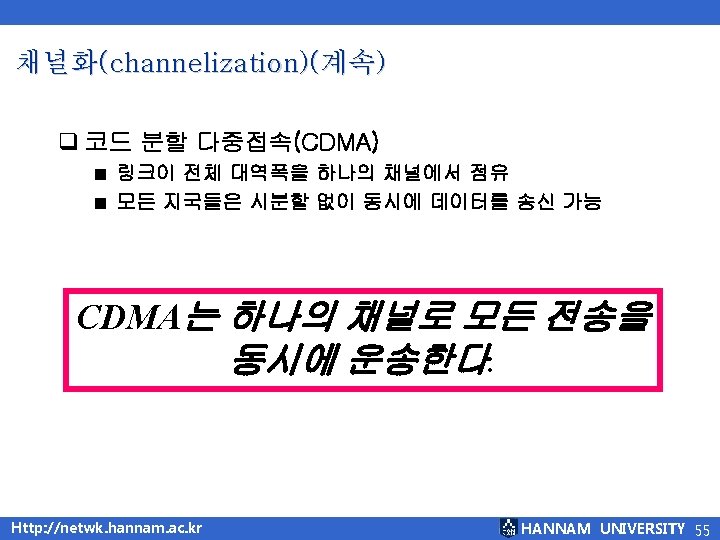 채널화(channelization)(계속)

❑ 코드 분할 다중접속(CDMA)

■ 링크이 전체 대역폭을 하나의 채널에서 점유

■ 모든 지국들은 시분할 없이 동시에 데이터를 송신 가능

CDMA는 하나의 채널로 모든 전송을 동시에 운송한다.

Http://netwk.hannam.ac.kr

HANNAM UNIVERSITY 55